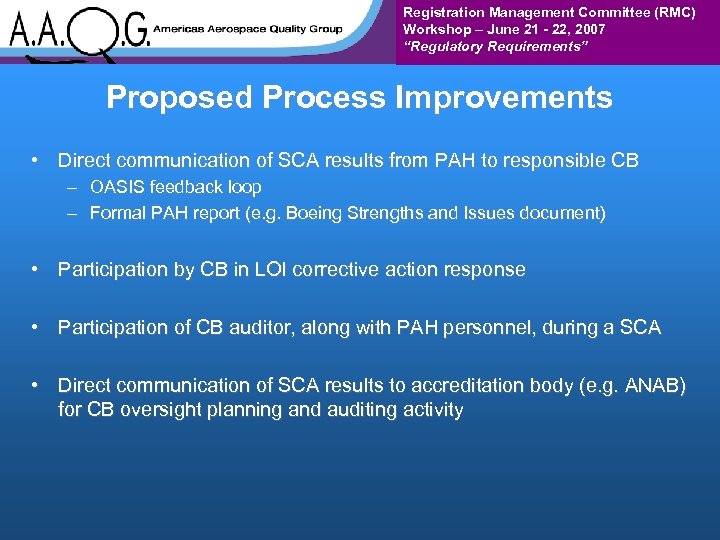 A.A.Q.G. Americas Aerospace Quality Group

Registration Management Committee (RMC)
Workshop – June 21 - 22, 2007
"Regulatory Requirements"

Proposed Process Improvements

• Direct communication of SCA results from PAH to responsible CB
– OASIS feedback loop
– Formal PAH report (e.g. Boeing Strengths and Issues document)

• Participation by CB in LOI corrective action response

• Participation of CB auditor, along with PAH personnel, during a SCA

• Direct communication of SCA results to accreditation body (e.g. ANAB) for CB oversight planning and auditing activity